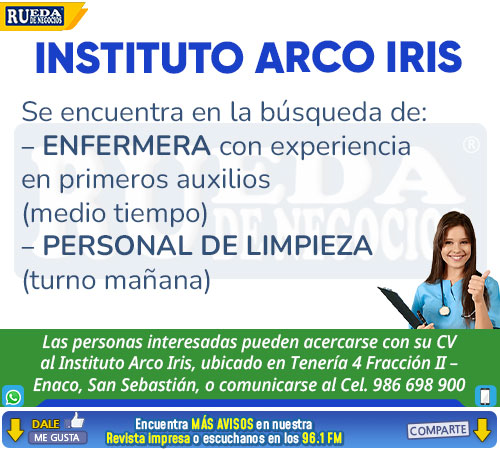 RUEDA DE NEGOCIOS

INSTITUTO ARCO IRIS

Se encuentra en la búsqueda de:
– ENFERMERA con experiencia en primeros auxilios (medio tiempo)
– PERSONAL DE LIMPIEZA (turno mañana)

RUEDA DE NEGOCIOS ®

Las personas interesadas pueden acercarse con su CV al Instituto Arco Iris, ubicado en Tenería 4 Fracción II – Enaco, San Sebastián, o comunicarse al Cel. 986 698 900

DALE ME GUSTA

Encuentra MÁS AVISOS en nuestra Revista impresa o escuchanos en los 96.1 FM

COMPARTE